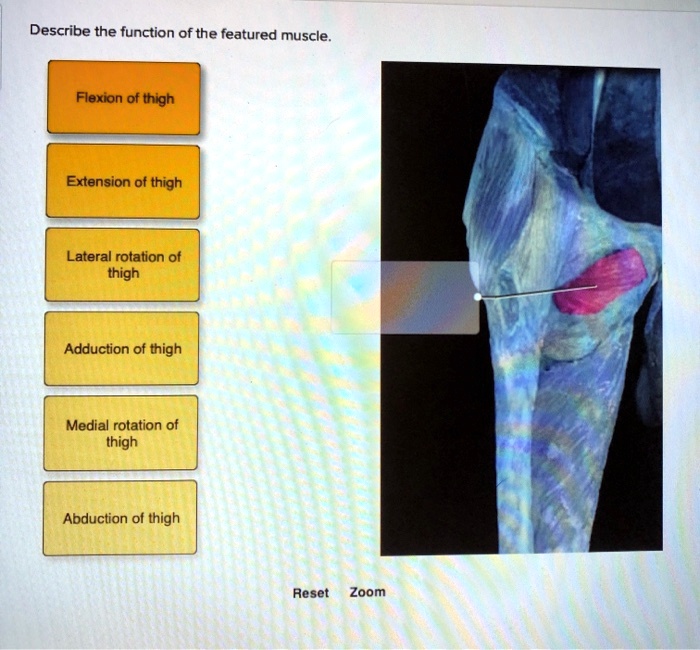 Describe the function of the featured muscle.

Flexion of thigh

Extension of thigh

Lateral rotation of thigh

Adduction of thigh

Medial rotation of thigh

Abduction of thigh

Reset Zoom